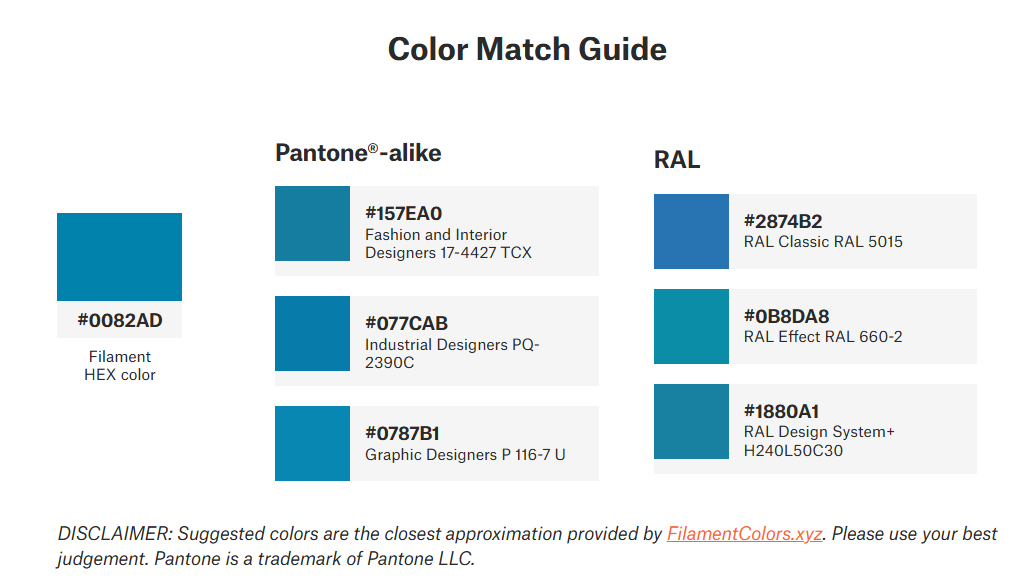 Color Match Guide

#0082AD
Filament HEX color

Pantone®-alike

#157EA0
Fashion and Interior Designers 17-4427 TCX

#077CAB
Industrial Designers PQ-2390C

#0787B1
Graphic Designers P 116-7 U

RAL

#2874B2
RAL Classic RAL 5015

#0B8DA8
RAL Effect RAL 660-2

#1880A1
RAL Design System+ H240L50C30

DISCLAIMER: Suggested colors are the closest approximation provided by FilamentColors.xyz. Please use your best judgement. Pantone is a trademark of Pantone LLC.